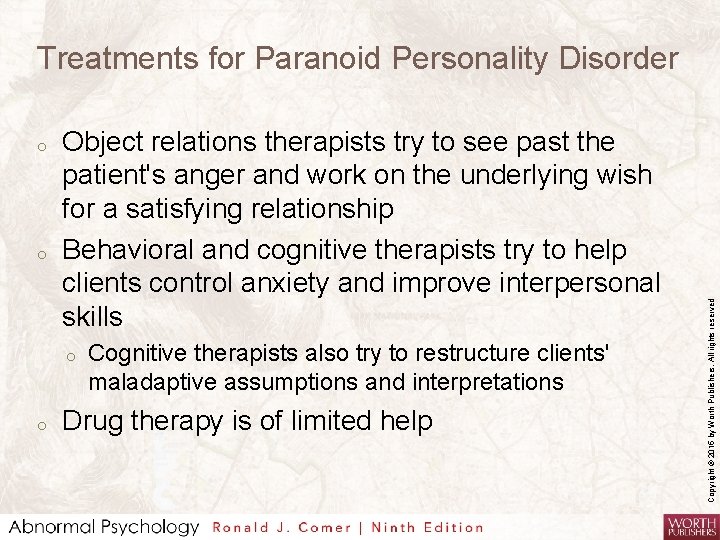 Treatments for Paranoid Personality Disorder

o Object relations therapists try to see past the patient's anger and work on the underlying wish for a satisfying relationship

o Behavioral and cognitive therapists try to help clients control anxiety and improve interpersonal skills

o Cognitive therapists also try to restructure clients' maladaptive assumptions and interpretations

o Drug therapy is of limited help

Copyright © 2016 by Worth Publishers. All rights reserved

Abnormal Psychology Ronald J. Comer | Ninth Edition

WORTH PUBLISHERS